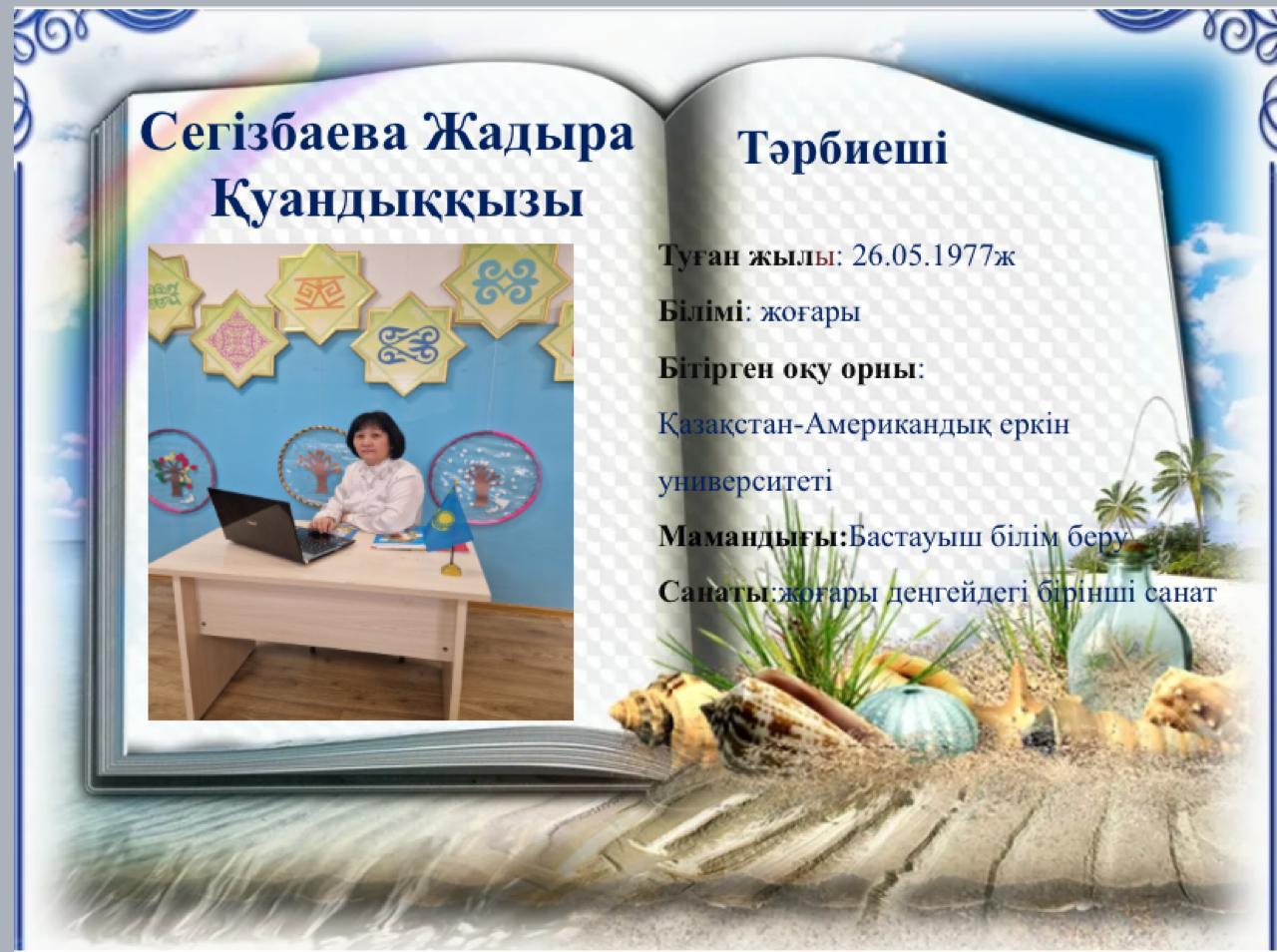 Сегізбаева Жадыра Қуандыққызы

Тәрбиеші

Туған жылы: 26.05.1977ж

Білімі: жоғары

Бітірген оқу орны:

Қазақстан-Американдық еркін университеті

Мамандығы:Бастауыш білім беру

Санаты:жоғары деңгейдегі бірінші санат